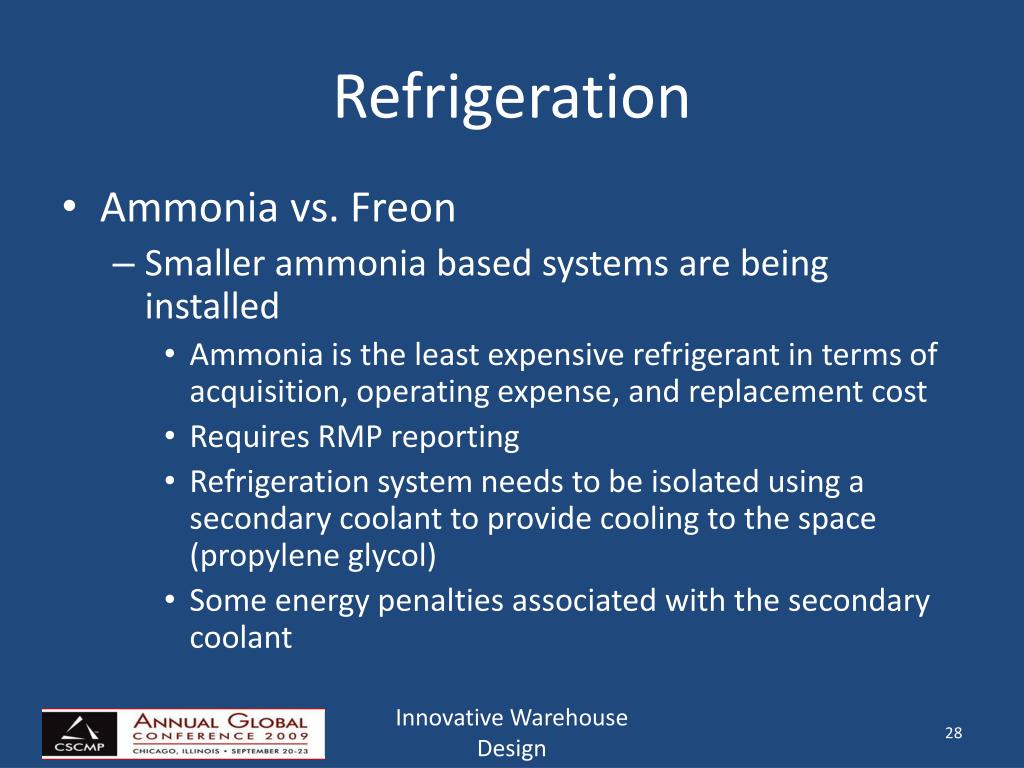 Refrigeration

• Ammonia vs. Freon
– Smaller ammonia based systems are being installed
• Ammonia is the least expensive refrigerant in terms of acquisition, operating expense, and replacement cost
• Requires RMP reporting
• Refrigeration system needs to be isolated using a secondary coolant to provide cooling to the space (propylene glycol)
• Some energy penalties associated with the secondary coolant

CSCMP
ANNUAL GLOBAL CONFERENCE 2009
CHICAGO, ILLINOIS • SEPTEMBER 20-23

Innovative Warehouse Design

28